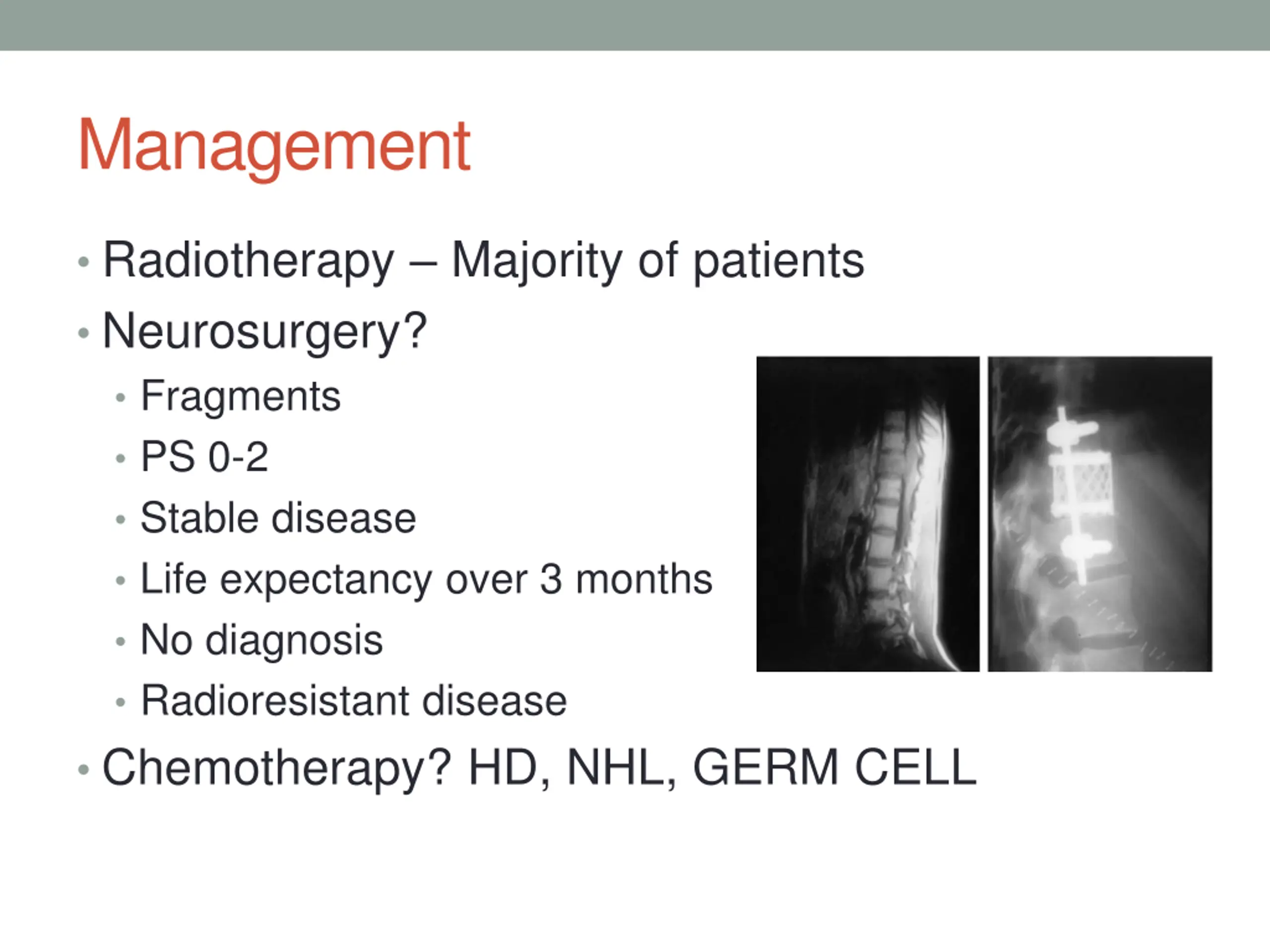 Management

• Radiotherapy – Majority of patients
• Neurosurgery?
  • Fragments
  • PS 0-2
  • Stable disease
  • Life expectancy over 3 months
  • No diagnosis
  • Radioresistant disease
• Chemotherapy? HD, NHL, GERM CELL